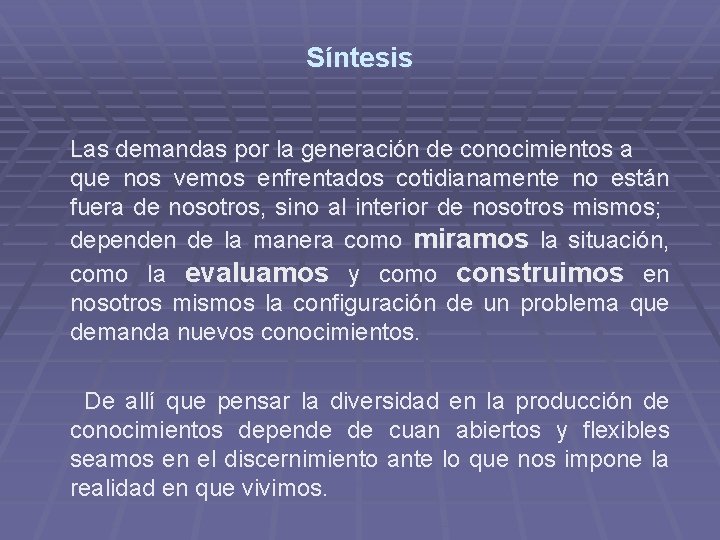 Síntesis

Las demandas por la generación de conocimientos a que nos vemos enfrentados cotidianamente no están fuera de nosotros, sino al interior de nosotros mismos; dependen de la manera como miramos la situación, como la evaluamos y como construimos en nosotros mismos la configuración de un problema que demanda nuevos conocimientos.

De allí que pensar la diversidad en la producción de conocimientos depende de cuan abiertos y flexibles seamos en el discernimiento ante lo que nos impone la realidad en que vivimos.